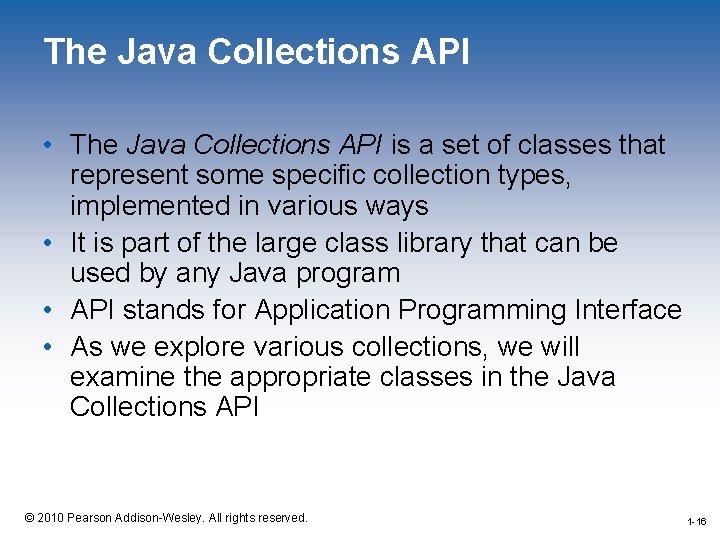 The Java Collections API

• The Java Collections API is a set of classes that represent some specific collection types, implemented in various ways
• It is part of the large class library that can be used by any Java program
• API stands for Application Programming Interface
• As we explore various collections, we will examine the appropriate classes in the Java Collections API

© 2010 Pearson Addison-Wesley. All rights reserved.

1-16